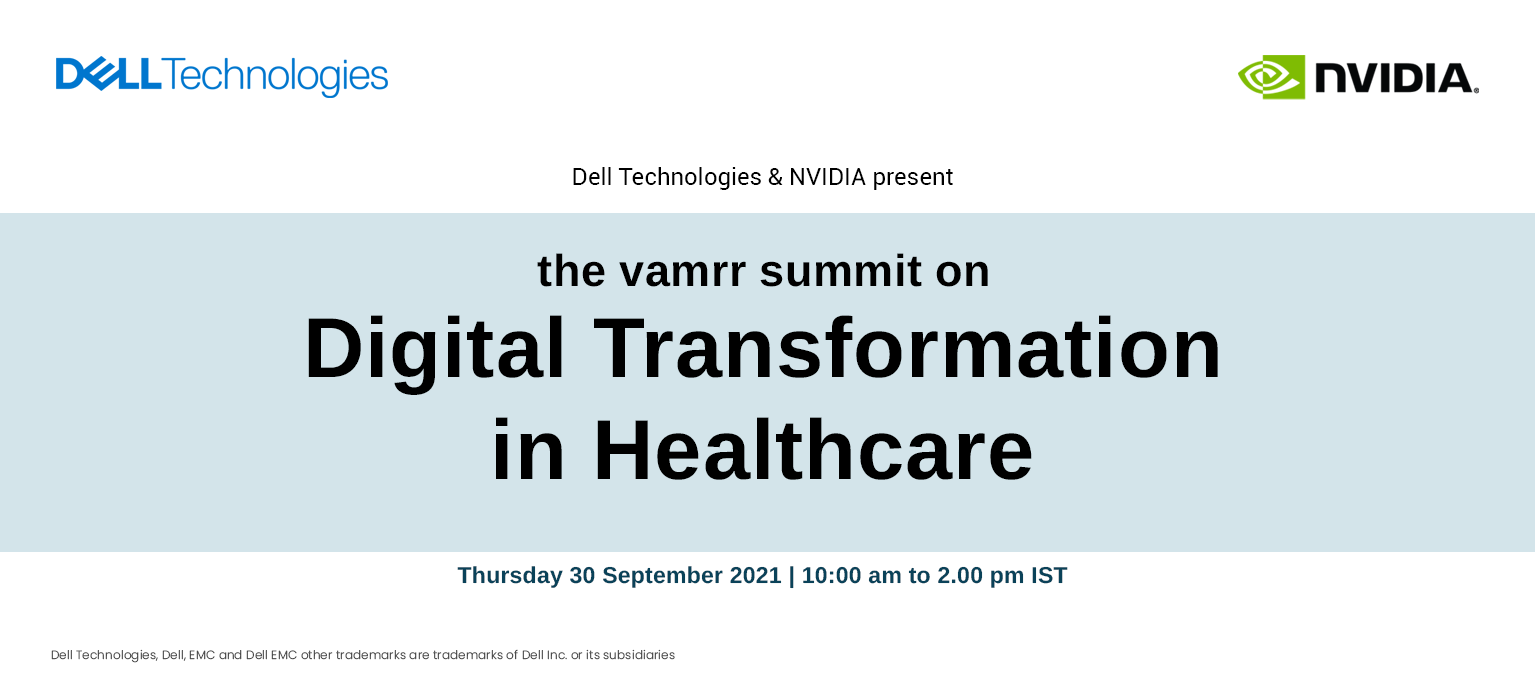 DELL Technologies

NVIDIA.

Dell Technologies & NVIDIA present

the vamrr summit on
Digital Transformation in Healthcare

Thursday 30 September 2021 | 10:00 am to 2.00 pm IST

Dell Technologies, Dell, EMC and Dell EMC other trademarks are trademarks of Dell Inc. or its subsidiaries